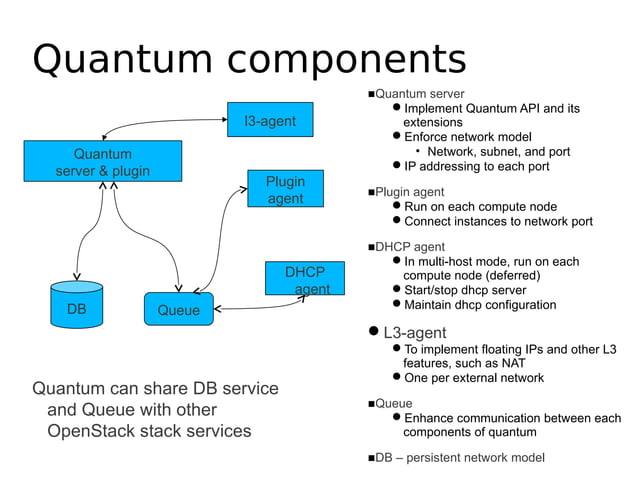 Quantum components

l3-agent

Quantum server & plugin

Plugin agent

DHCP agent

DB

Queue

Quantum can share DB service and Queue with other OpenStack stack services

■Quantum server
● Implement Quantum API and its extensions
● Enforce network model
• Network, subnet, and port
● IP addressing to each port

■Plugin agent
● Run on each compute node
● Connect instances to network port

■DHCP agent
● In multi-host mode, run on each compute node (deferred)
● Start/stop dhcp server
● Maintain dhcp configuration

● L3-agent
● To implement floating IPs and other L3 features, such as NAT
● One per external network

■Queue
● Enhance communication between each components of quantum

■DB – persistent network model